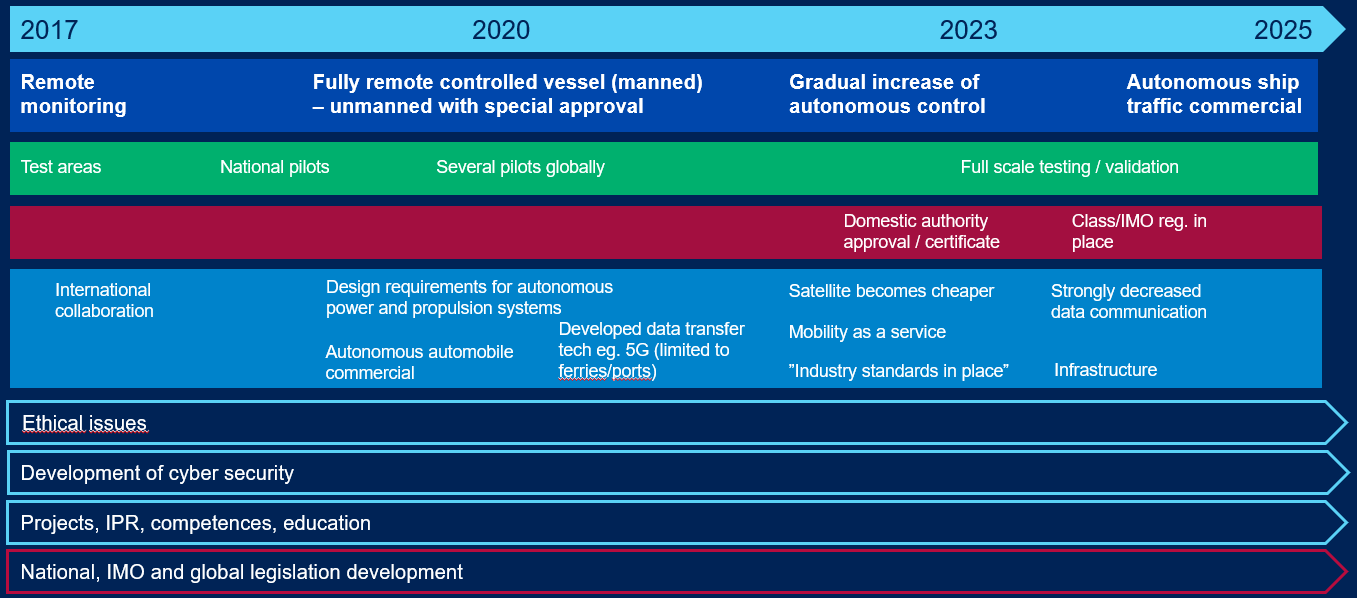 2017 2020 2023 2025

Remote monitoring

Fully remote controlled vessel (manned) – unmanned with special approval

Gradual increase of autonomous control

Autonomous ship traffic commercial

Test areas

National pilots

Several pilots globally

Full scale testing / validation

Domestic authority approval / certificate

Class/IMO reg. in place

International collaboration

Design requirements for autonomous power and propulsion systems

Autonomous automobile commercial

Developed data transfer tech eg. 5G (limited to ferries/ports)

Satellite becomes cheaper

Mobility as a service

"Industry standards in place"

Strongly decreased data communication

Infrastructure

Ethical issues

Development of cyber security

Projects, IPR, competences, education

National, IMO and global legislation development